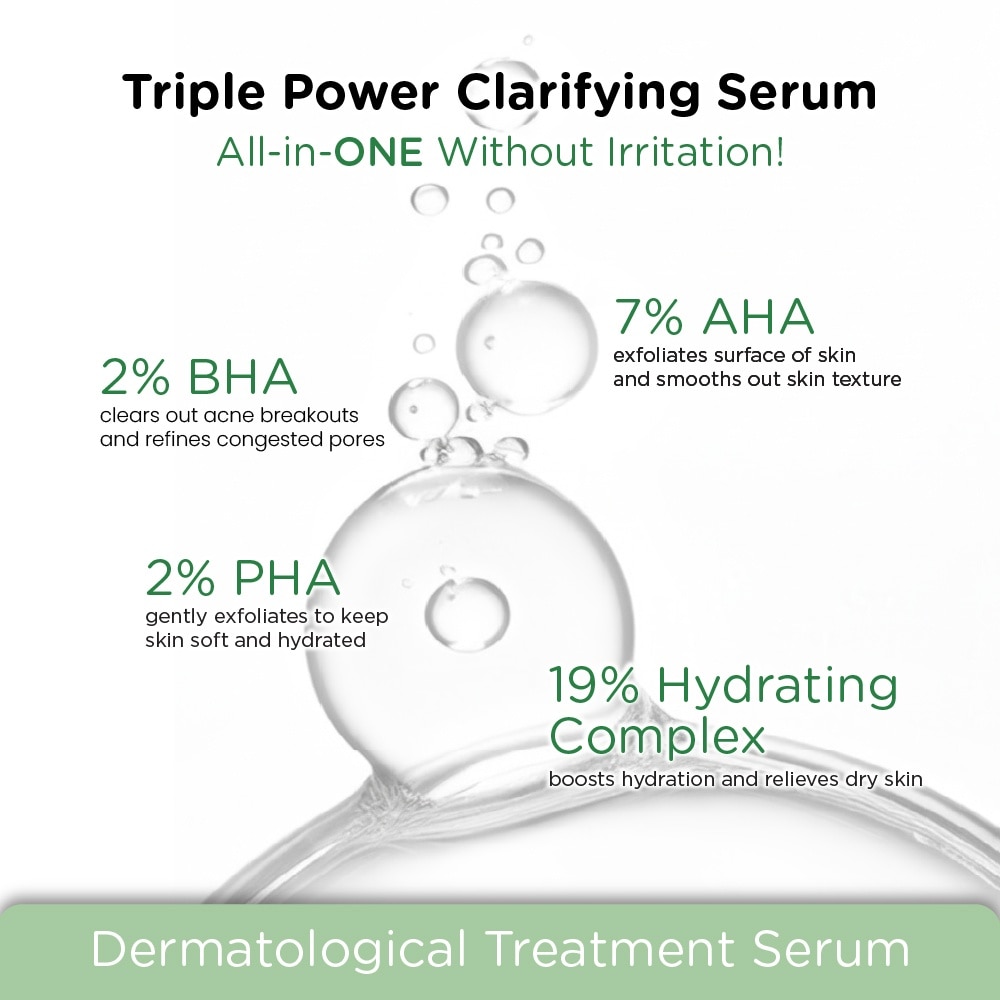 Triple Power Clarifying Serum
All-in-ONE Without Irritation!

7% AHA
exfoliates surface of skin and smooths out skin texture

2% BHA
clears out acne breakouts and refines congested pores

2% PHA
gently exfoliates to keep skin soft and hydrated

19% Hydrating Complex
boosts hydration and relieves dry skin

Dermatological Treatment Serum